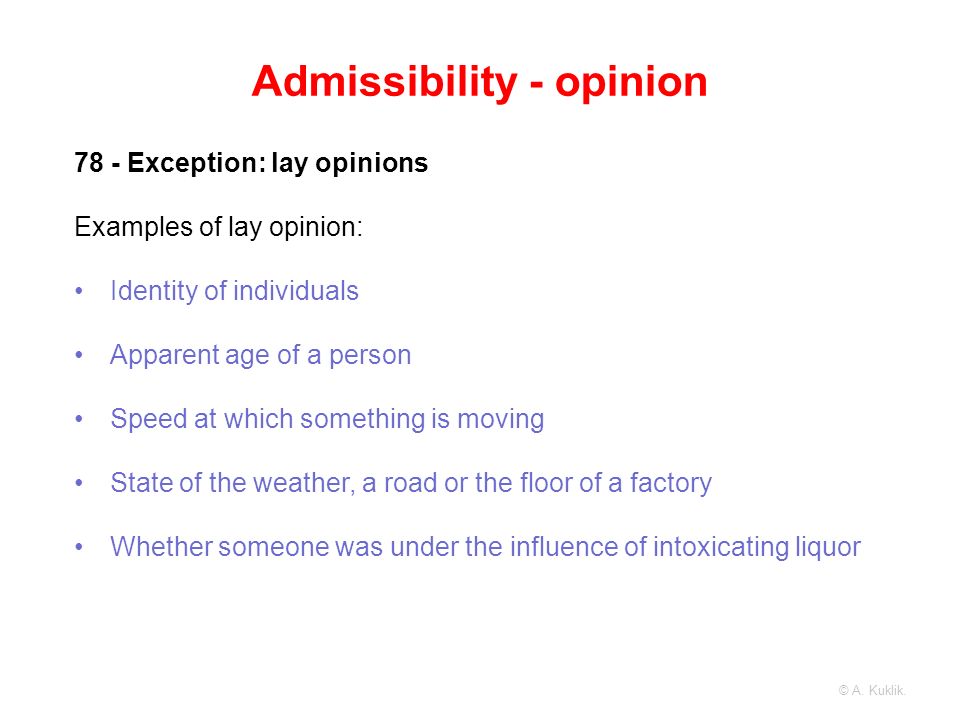 Admissibility - opinion

78 - Exception: lay opinions

Examples of lay opinion:

• Identity of individuals

• Apparent age of a person

• Speed at which something is moving

• State of the weather, a road or the floor of a factory

• Whether someone was under the influence of intoxicating liquor

© A. Kuklik.